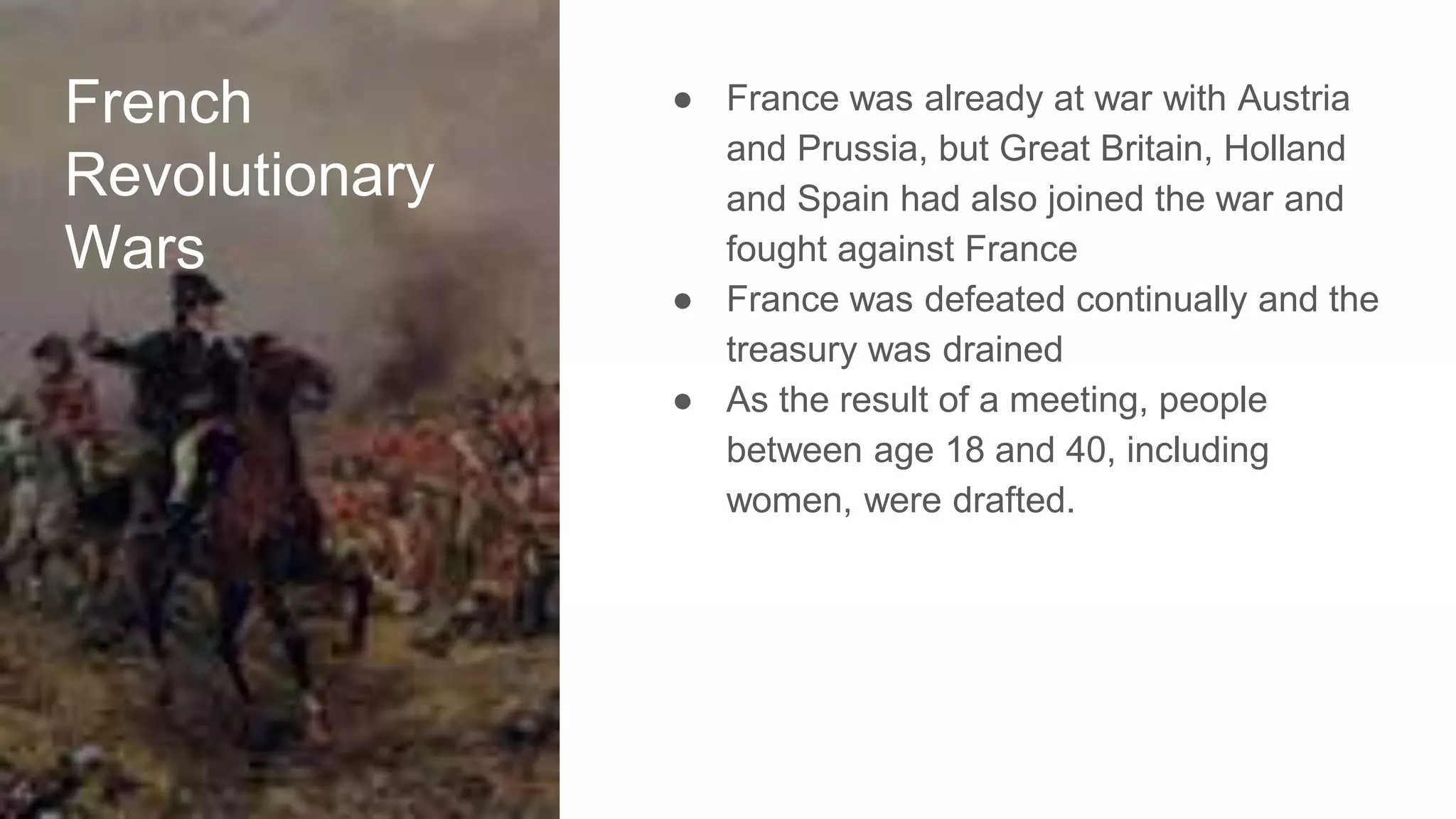 French Revolutionary Wars

● France was already at war with Austria and Prussia, but Great Britain, Holland and Spain had also joined the war and fought against France
● France was defeated continually and the treasury was drained
● As the result of a meeting, people between age 18 and 40, including women, were drafted.